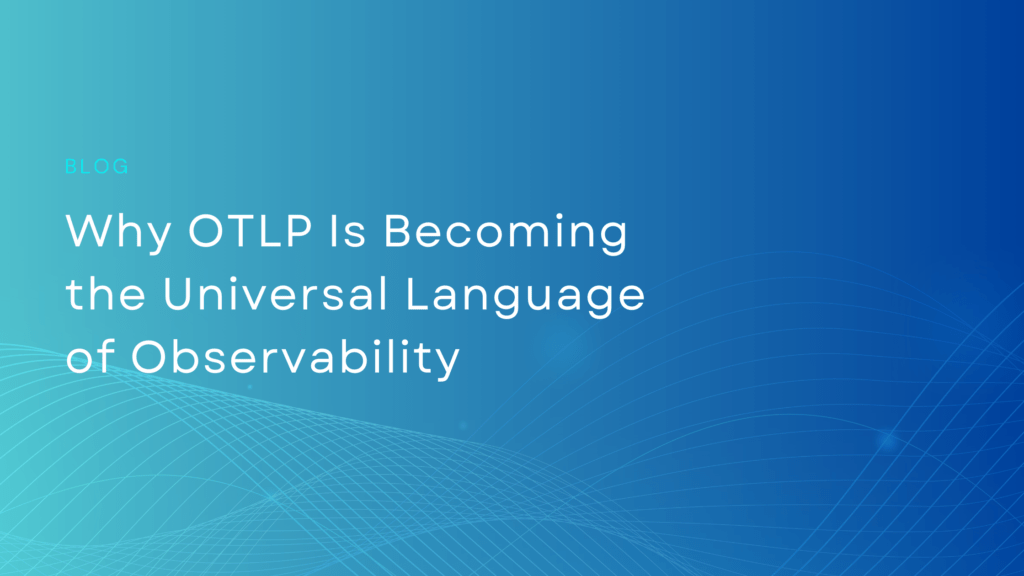 BLOG

Why OTLP Is Becoming the Universal Language of Observability